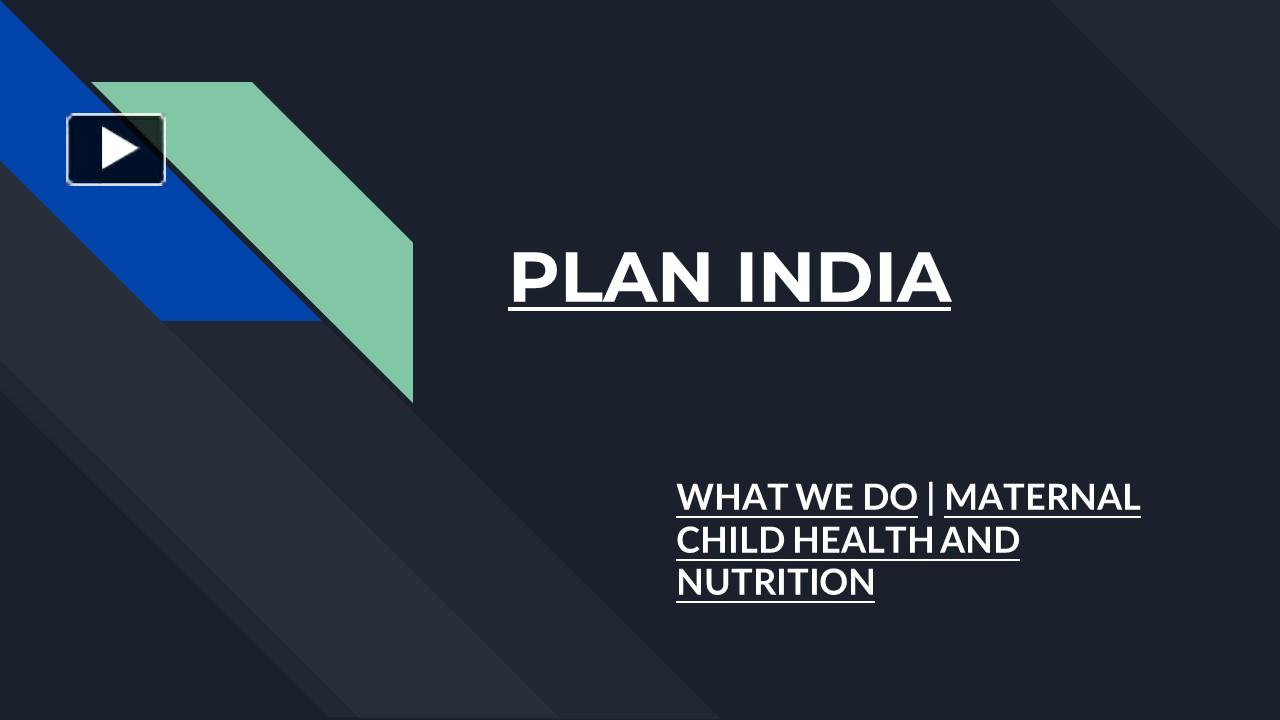 PLAN INDIA

WHAT WE DO | MATERNAL CHILD HEALTH AND NUTRITION